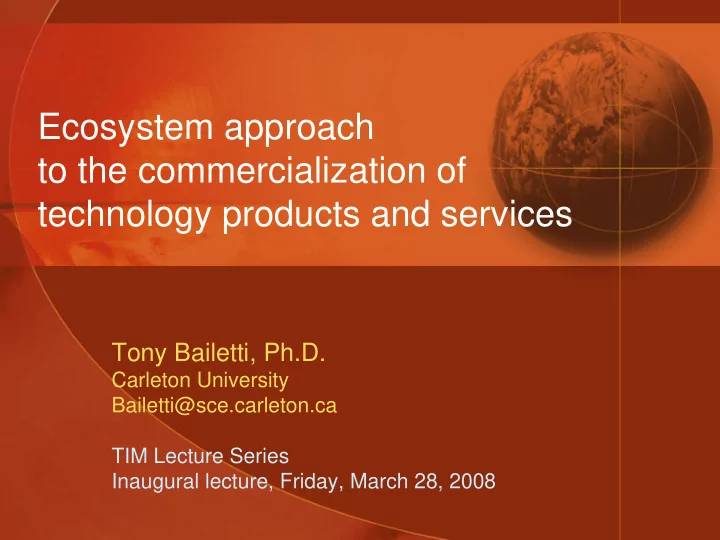 Ecosystem approach to the commercialization of technology products and services

Tony Bailetti, Ph.D.
Carleton University
Bailetti@sce.carleton.ca

TIM Lecture Series
Inaugural lecture, Friday, March 28, 2008